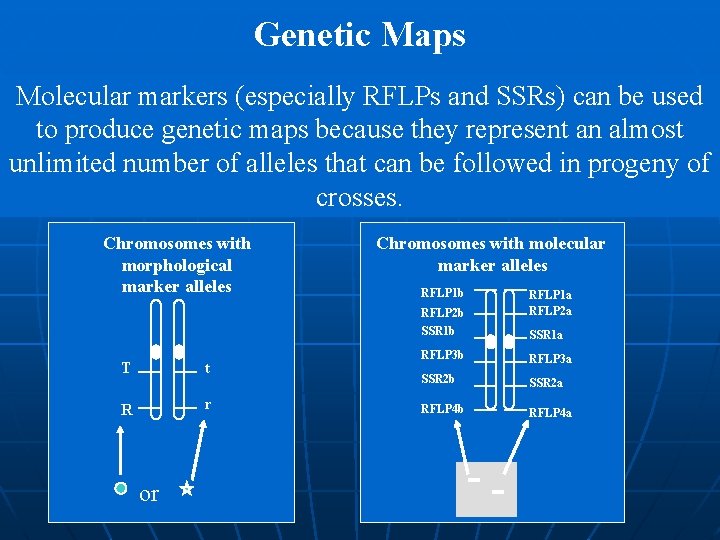 Genetic Maps

Molecular markers (especially RFLPs and SSRs) can be used to produce genetic maps because they represent an almost unlimited number of alleles that can be followed in progeny of crosses.

Chromosomes with morphological marker alleles

T
R
t
r

or

Chromosomes with molecular marker alleles

RFLP1b
RFLP2b
SSR1b
RFLP3b
SSR2b
RFLP4b

RFLP1a
RFLP2a
SSR1a
RFLP3a
SSR2a
RFLP4a